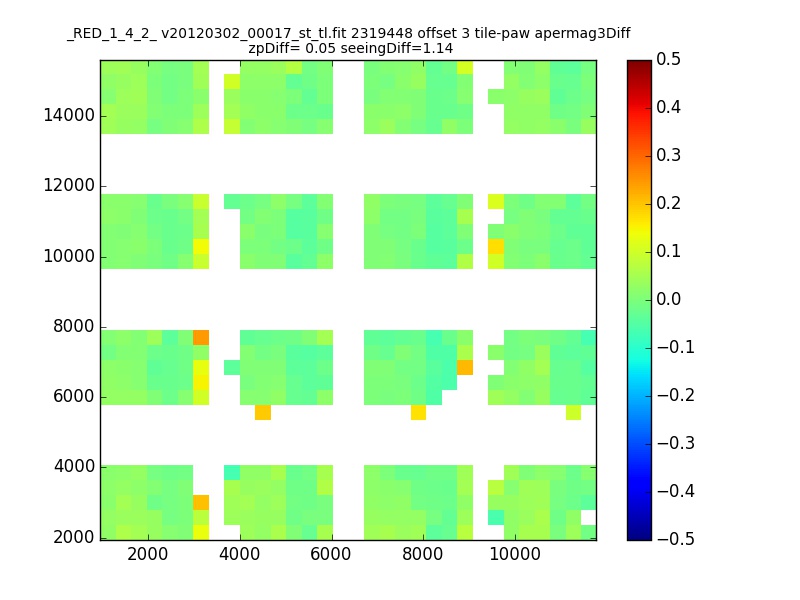 _RED_1_4_2_ v20120302_00017_st_tl.fit 2319448 offset 3 tile-paw apermag3Diff
zpDiff= 0.05 seeingDiff=1.14

14000
12000
10000
8000
6000
4000
2000

2000 4000 6000 8000 10000

0.5
0.4
0.3
0.2
0.1
0.0
−0.1
−0.2
−0.3
−0.4
−0.5